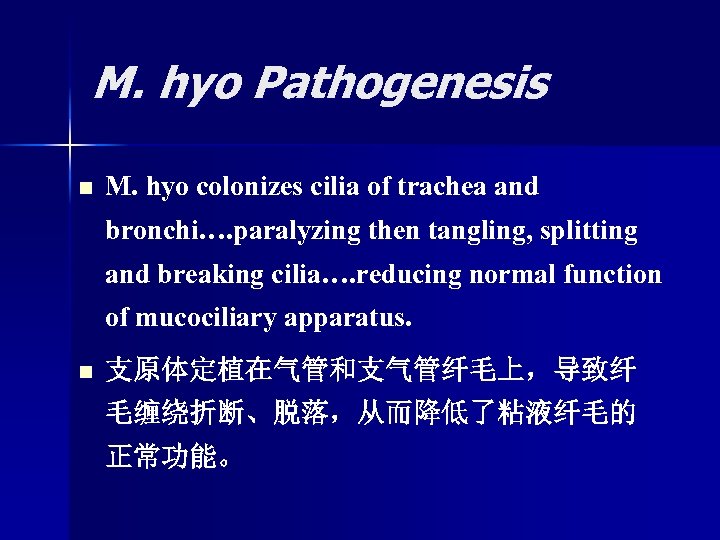 M. hyo Pathogenesis

■ M. hyo colonizes cilia of trachea and bronchi….paralyzing then tangling, splitting and breaking cilia….reducing normal function of mucociliary apparatus.

■ 支原体定植在气管和支气管纤毛上，导致纤毛缠绕折断、脱落，从而降低了粘液纤毛的正常功能。